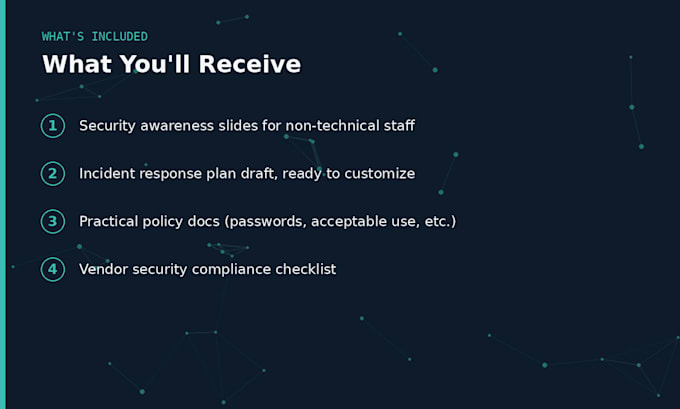 WHAT'S INCLUDED

What You'll Receive

1 Security awareness slides for non-technical staff

2 Incident response plan draft, ready to customize

3 Practical policy docs (passwords, acceptable use, etc.)

4 Vendor security compliance checklist